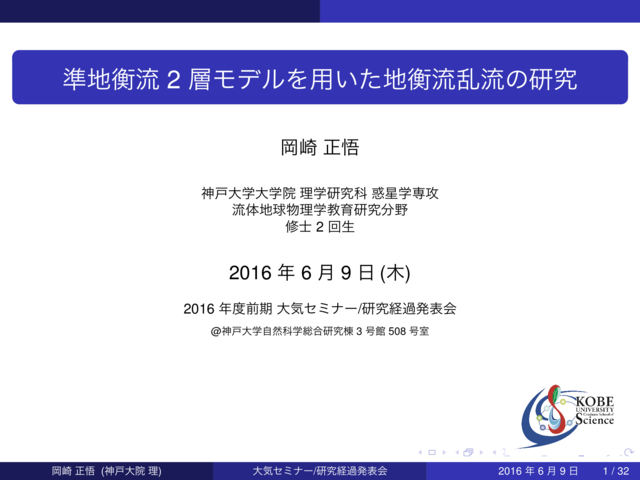 準地衡流 2 層モデルを用いた地衡流乱流の研究

岡崎 正悟

神戸大学大学院 理学研究科 惑星学専攻
流体地球物理学教育研究分野
修士 2 回生

2016 年 6 月 9 日 (木)

2016 年度前期 大気セミナー/研究経過発表会

@神戸大学自然科学総合研究棟 3 号館 508 号室

KOBE UNIVERSITY Graduate School of Science

岡崎 正悟 (神戸大院 理) 大気セミナー/研究経過発表会 2016 年 6 月 9 日 1 / 32